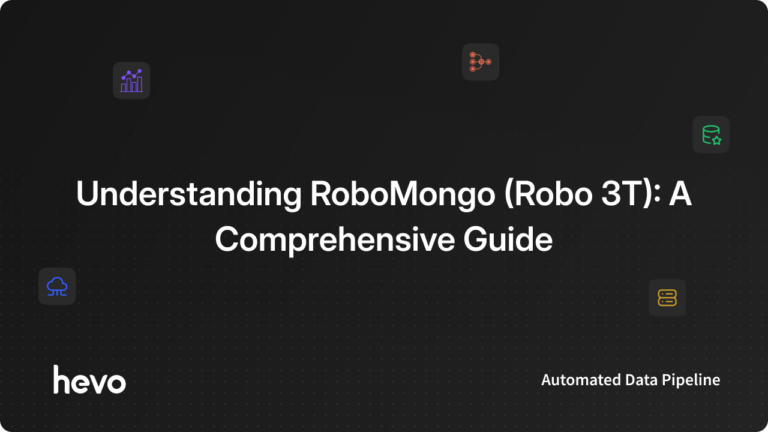 Understanding RoboMongo (Robo 3T): A Comprehensive Guide

hevo

Automated Data Pipeline